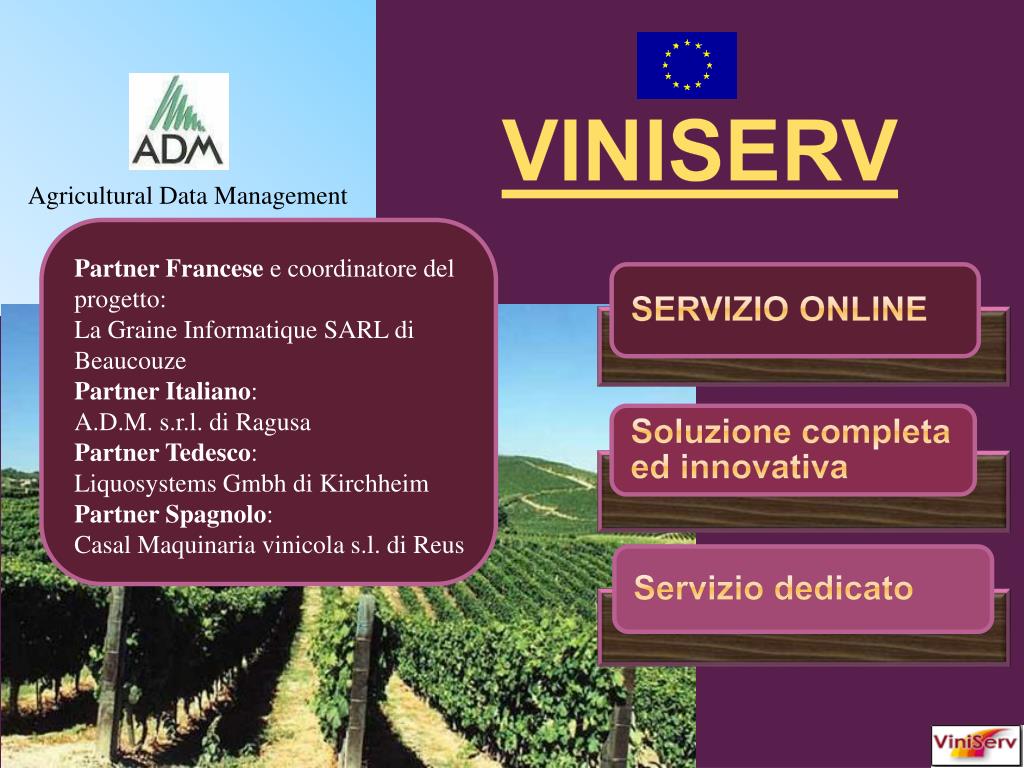 ADM

Agricultural Data Management

VINISERV

Partner Francese e coordinatore del progetto:
La Graine Informatique SARL di Beaucouze
Partner Italiano:
A.D.M. s.r.l. di Ragusa
Partner Tedesco:
Liquosystems Gmbh di Kirchheim
Partner Spagnolo:
Casal Maquinaria vinicola s.l. di Reus

SERVIZIO ONLINE

Soluzione completa ed innovativa

Servizio dedicato

ViniServ